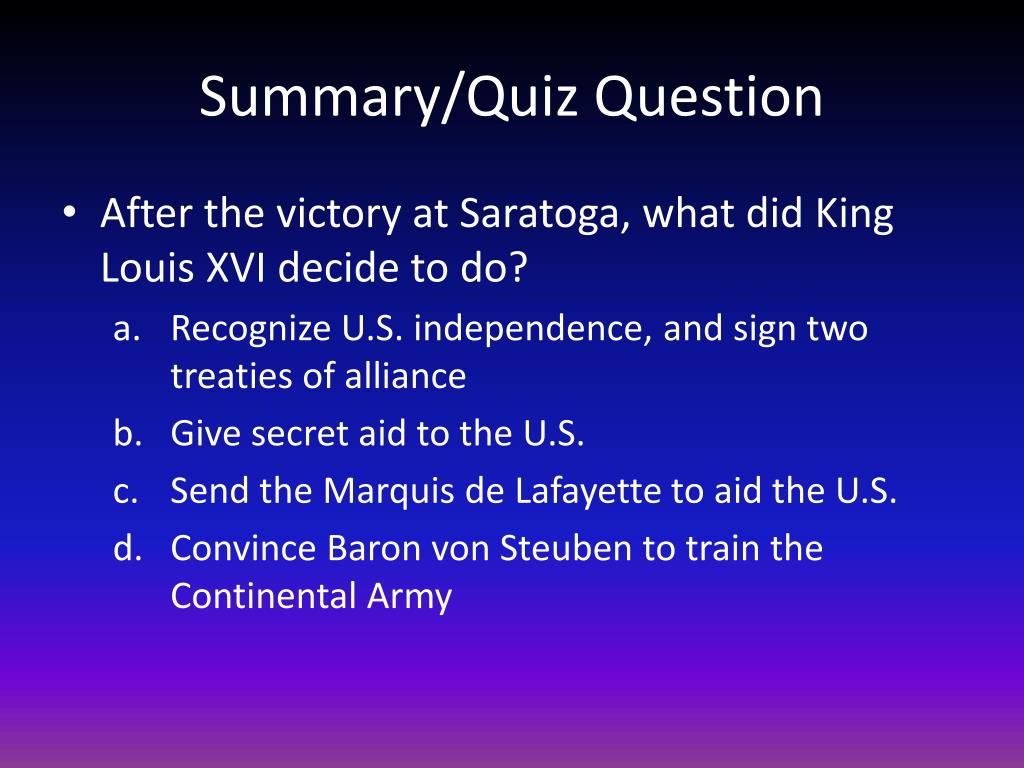 Summary/Quiz Question

• After the victory at Saratoga, what did King Louis XVI decide to do?

a. Recognize U.S. independence, and sign two treaties of alliance
b. Give secret aid to the U.S.
c. Send the Marquis de Lafayette to aid the U.S.
d. Convince Baron von Steuben to train the Continental Army